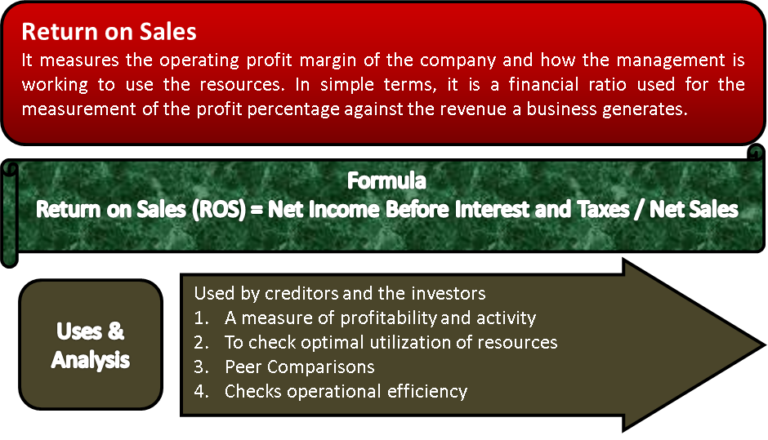 Return on Sales

It measures the operating profit margin of the company and how the management is working to use the resources. In simple terms, it is a financial ratio used for the measurement of the profit percentage against the revenue a business generates.

Formula
Return on Sales (ROS) = Net Income Before Interest and Taxes / Net Sales

Uses & Analysis

Used by creditors and the investors
1. A measure of profitability and activity
2. To check optimal utilization of resources
3. Peer Comparisons
4. Checks operational efficiency